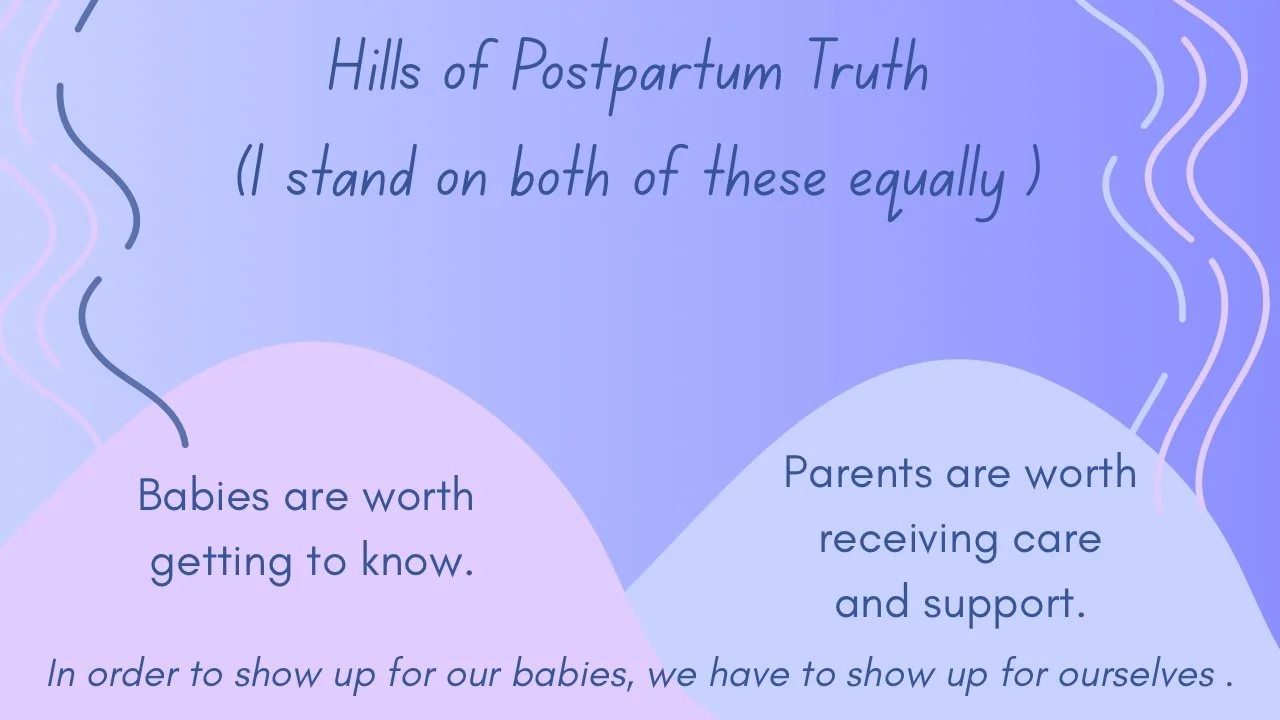 Hills of Postpartum Truth
(I stand on both of these equally )

Babies are worth getting to know.

Parents are worth receiving care and support.

In order to show up for our babies, we have to show up for ourselves .